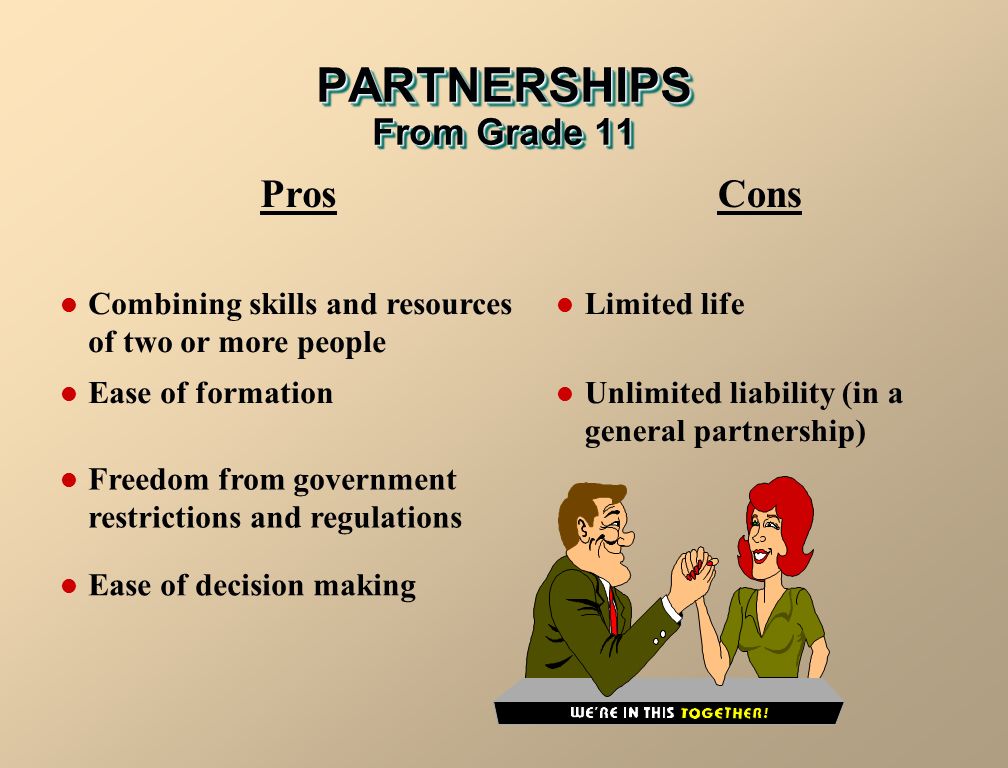 PARTNERSHIPS
From Grade 11

Pros

- Combining skills and resources of two or more people
- Ease of formation
- Freedom from government restrictions and regulations
- Ease of decision making

Cons

- Limited life
- Unlimited liability (in a general partnership)

WE'RE IN THIS TOGETHER!